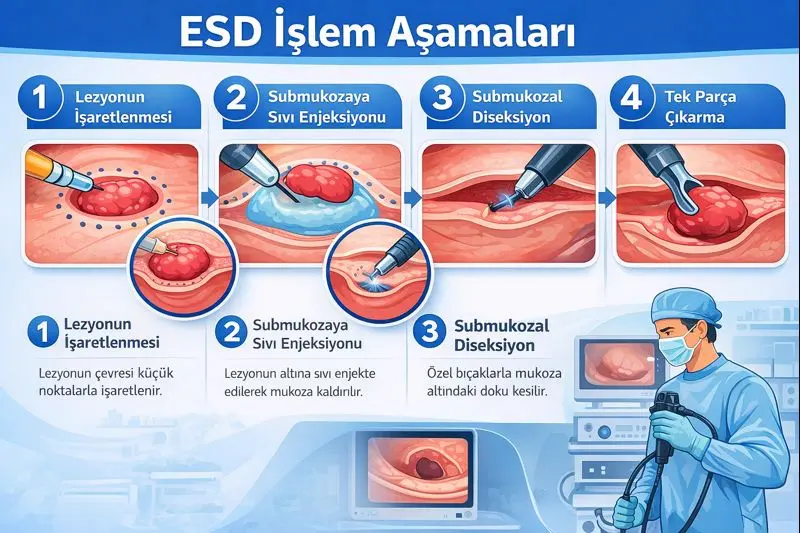 ESD İşlem Aşamaları

1 Lezyonun İşaretlenmesi

2 Submukozaya Sıvı Enjeksiyonu

3 Submukozal Diseksiyon

4 Tek Parça Çıkarma

1 Lezyonun İşaretlenmesi

Lezyonun çevresi küçük noktalarla işaretlenir.

2 Submukozaya Sıvı Enjeksiyonu

Lezyonun altına sıvı enjekte edilerek mukoza kaldırılır.

3 Submukozal Diseksiyon

Özel bıçaklarla mukoza altındaki doku kesilir.